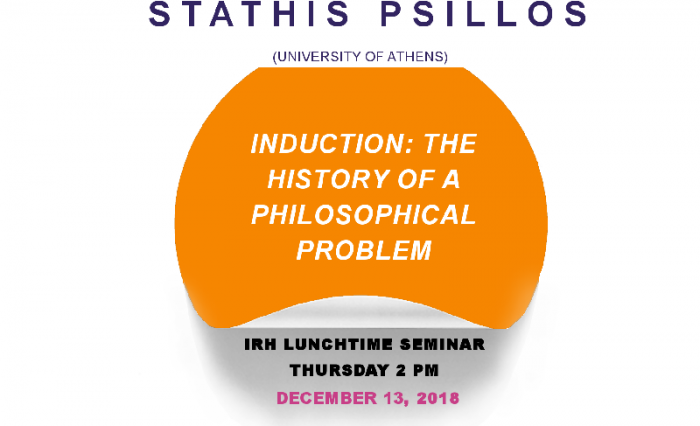 STATHIS PSILLOS

(UNIVERSITY OF ATHENS)

INDUCTION: THE HISTORY OF A PHILOSOPHICAL PROBLEM

IRH LUNCHTIME SEMINAR
THURSDAY 2 PM
DECEMBER 13, 2018